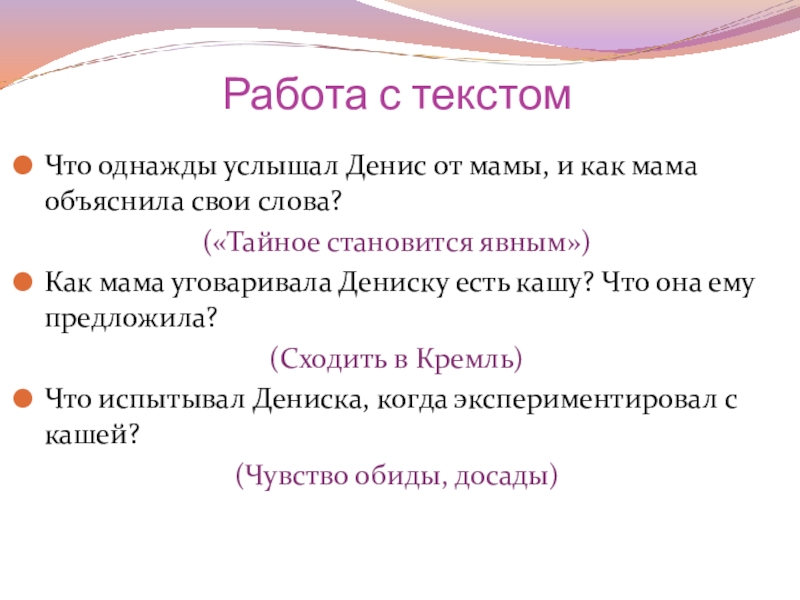 Работа с текстом

Что однажды услышал Денис от мамы, и как мама объяснила свои слова?

(«Тайное становится явным»)

Как мама уговаривала Дениску есть кашу? Что она ему предложила?

(Сходить в Кремль)

Что испытывал Дениска, когда экспериментировал с кашей?

(Чувство обиды, досады)